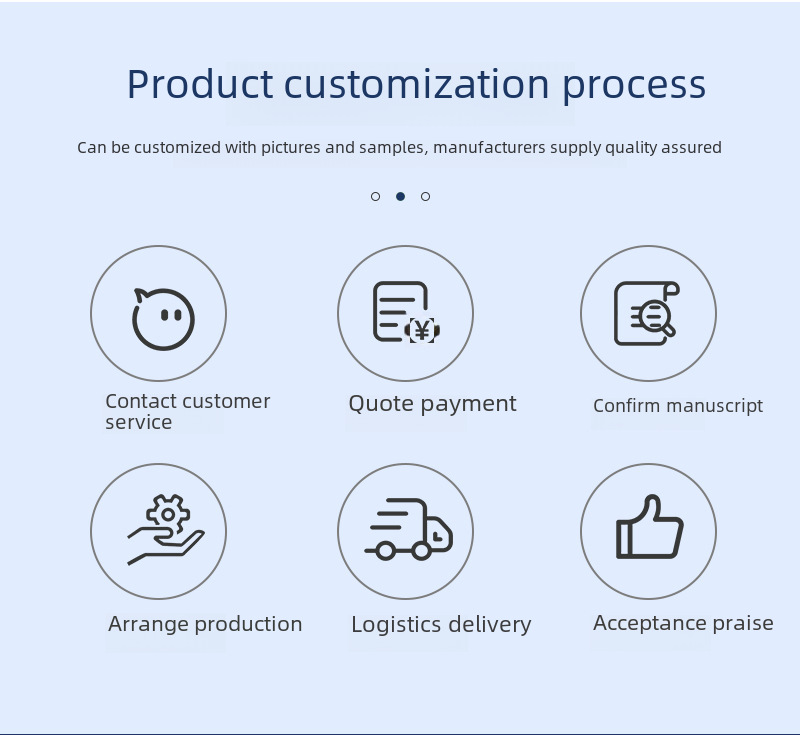 Product customization process

Can be customized with pictures and samples, manufacturers supply quality assured

¥

Contact customer service

Quote payment

Confirm manuscript

Arrange production

Logistics delivery

Acceptance praise